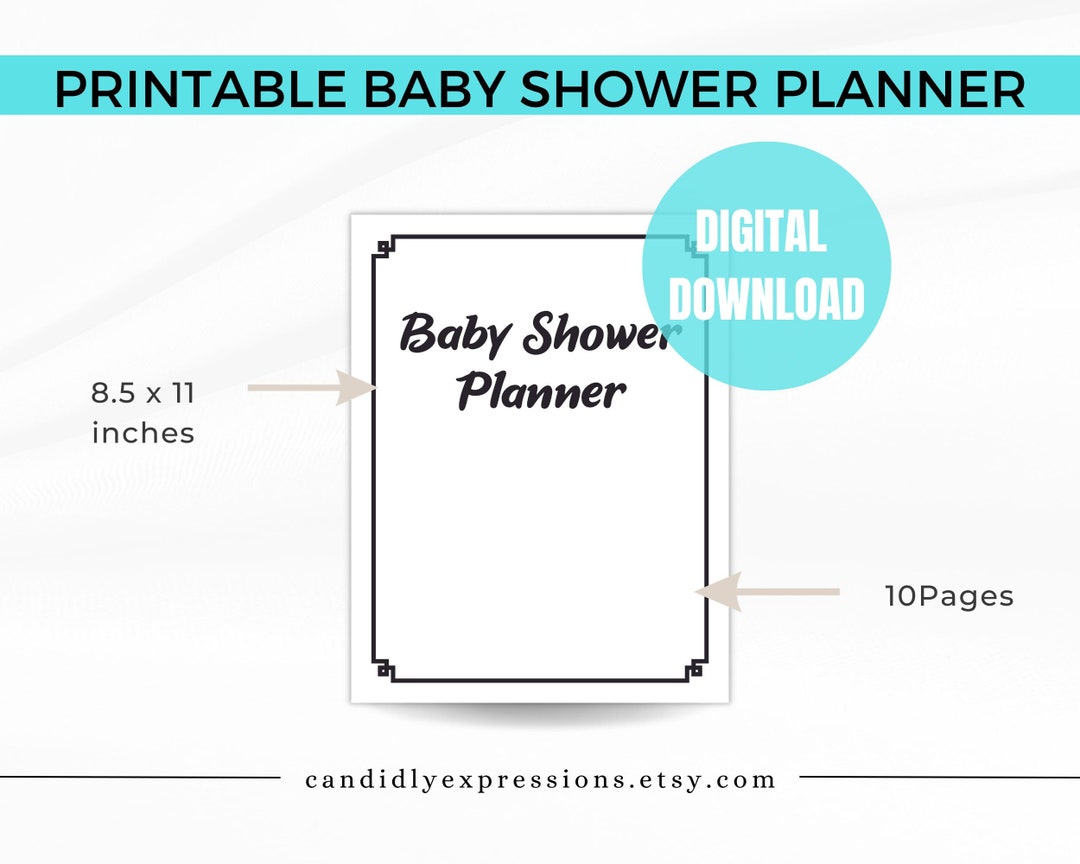 PRINTABLE BABY SHOWER PLANNER

DIGITAL DOWNLOAD

Baby Shower Planner

8.5 x 11 inches

10Pages

candidlyexpressions.etsy.com